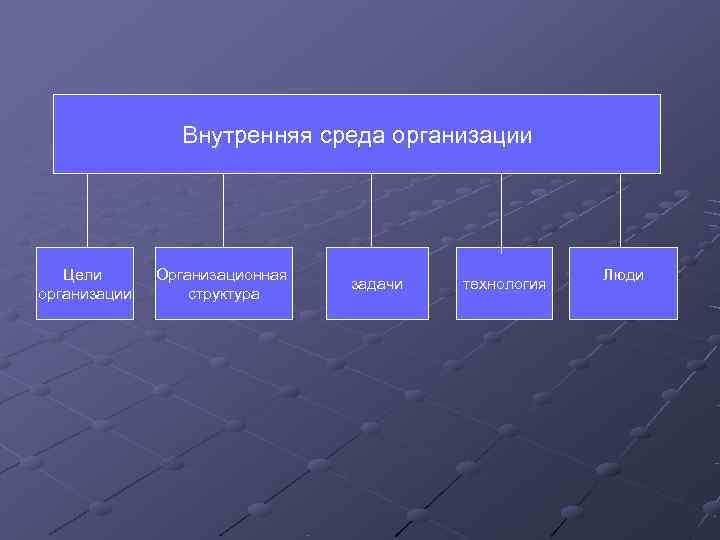 Внутренняя среда организации

Цели организации

Организационная структура

задачи

технология

Люди